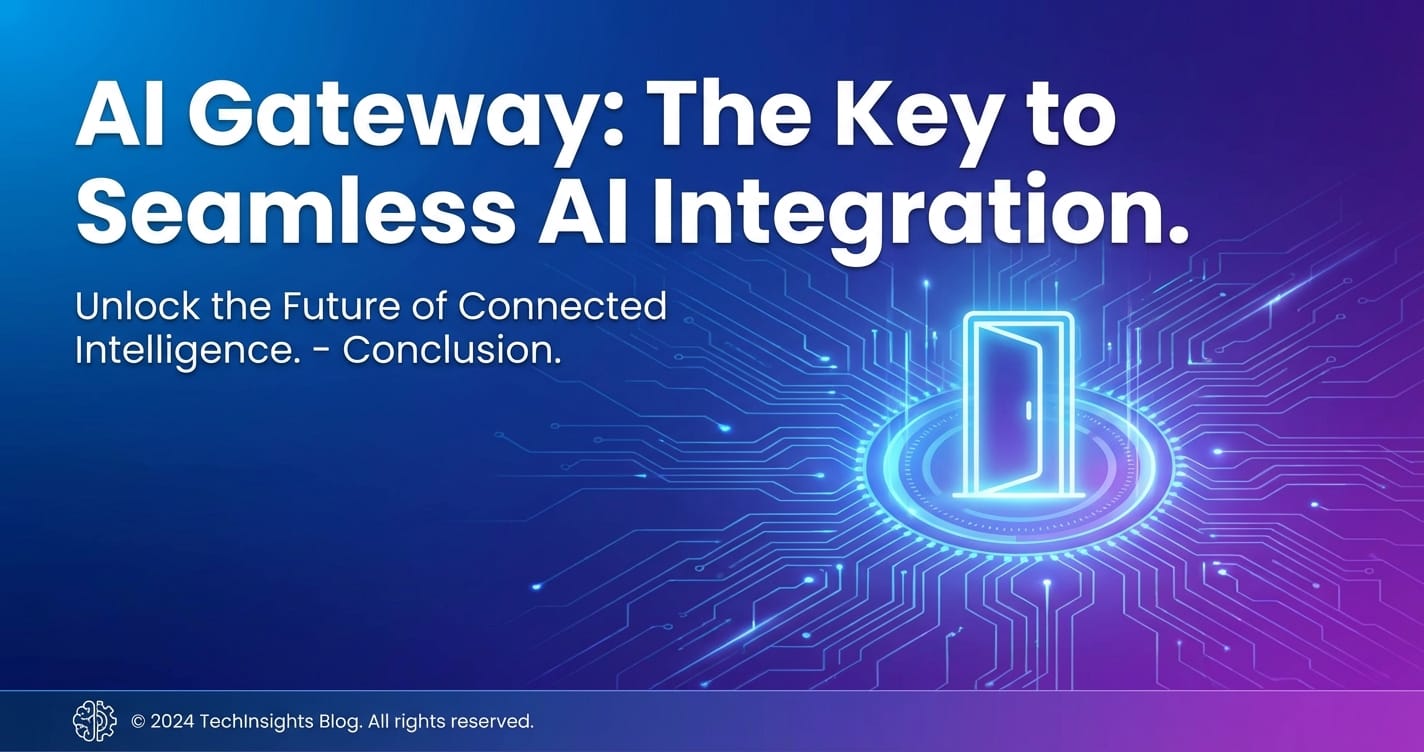 AI Gateway: The Key to Seamless AI Integration.

Unlock the Future of Connected Intelligence. - Conclusion.

© 2024 TechInsights Blog. All rights reserved.